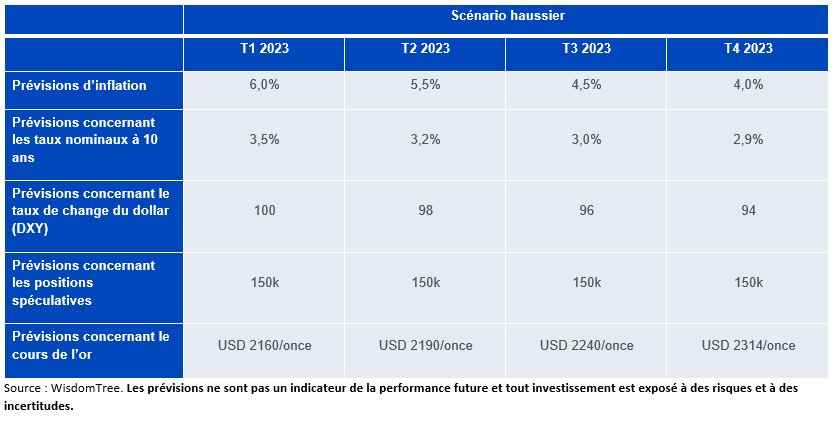 | | Scénario haussier | | | |
|---|---|---|---|---|
| | T1 2023 | T2 2023 | T3 2023 | T4 2023 |
| Prévisions d'inflation | 6,0% | 5,5% | 4,5% | 4,0% |
| Prévisions concernant les taux nominaux à 10 ans | 3,5% | 3,2% | 3,0% | 2,9% |
| Prévisions concernant le taux de change du dollar (DXY) | 100 | 98 | 96 | 94 |
| Prévisions concernant les positions spéculatives | 150k | 150k | 150k | 150k |
| Prévisions concernant le cours de l'or | USD 2160/once | USD 2190/once | USD 2240/once | USD 2314/once |

Source : WisdomTree. Les prévisions ne sont pas un indicateur de la performance future et tout investissement est exposé à des risques et à des incertitudes.